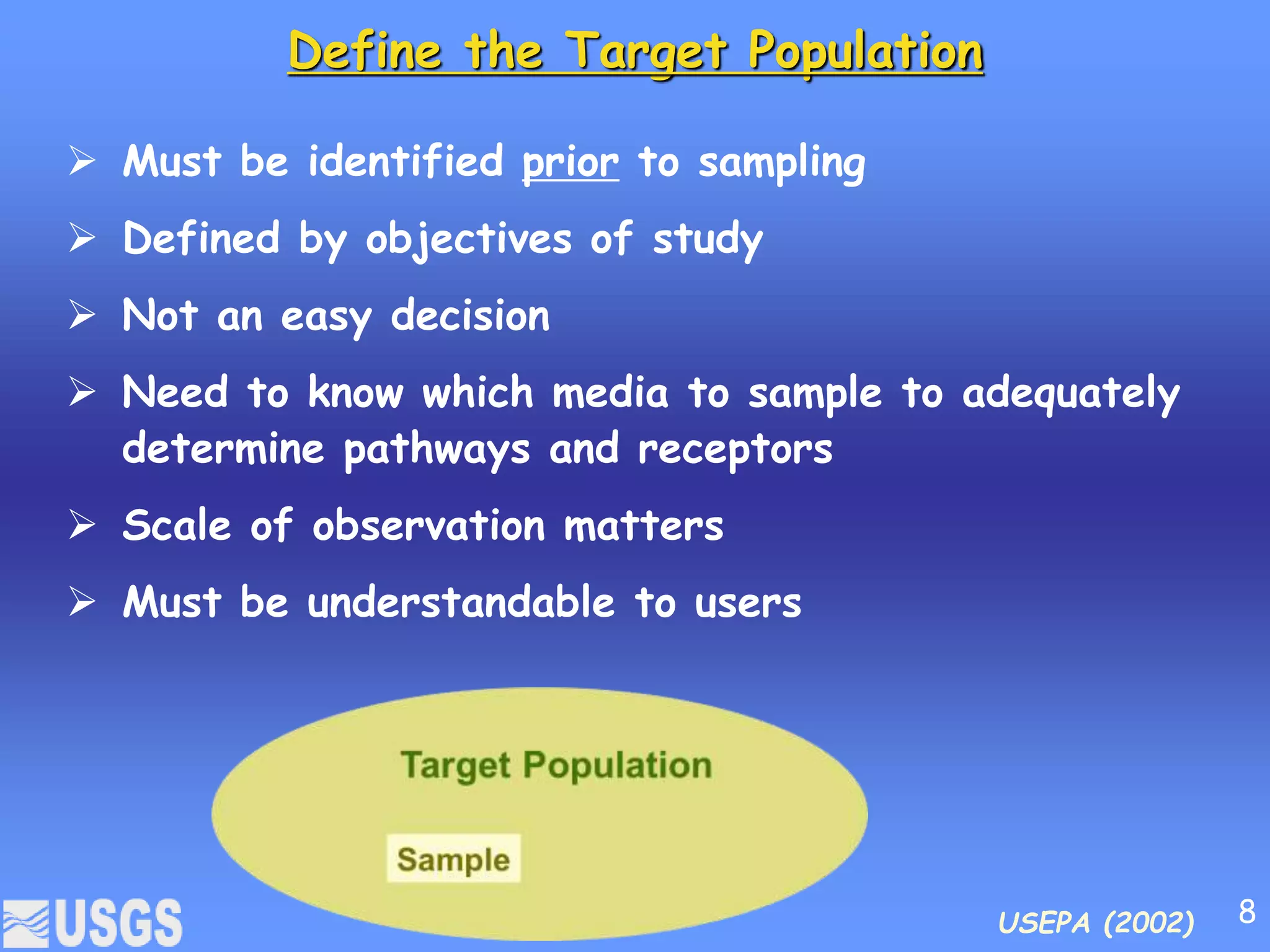 Define the Target Population

➢ Must be identified prior to sampling

➢ Defined by objectives of study

➢ Not an easy decision

➢ Need to know which media to sample to adequately determine pathways and receptors

➢ Scale of observation matters

➢ Must be understandable to users

Target Population

Sample

USGS

USEPA (2002)

8